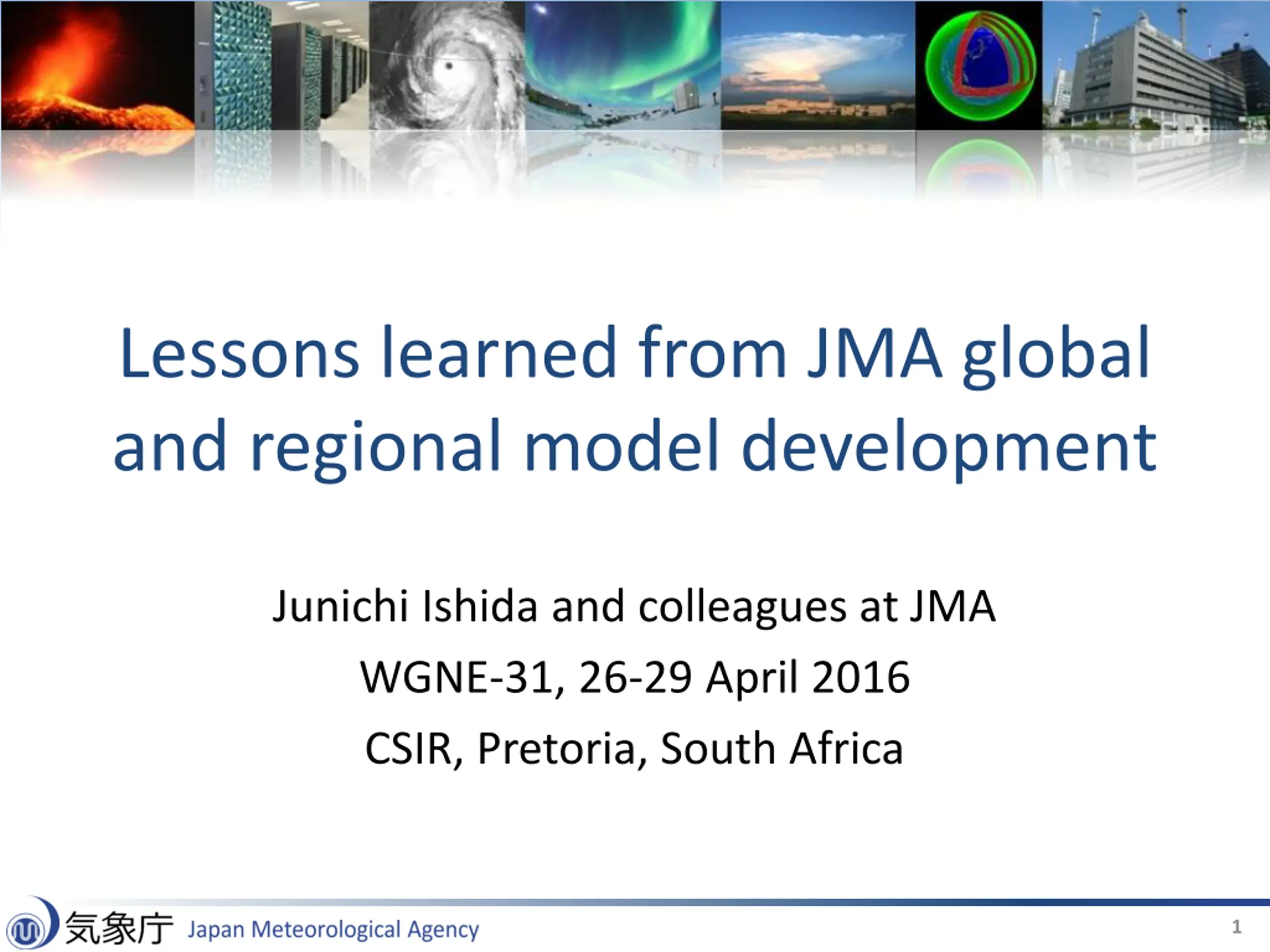 Lessons learned from JMA global and regional model development

Junichi Ishida and colleagues at JMA
WGNE-31, 26-29 April 2016
CSIR, Pretoria, South Africa

気象庁 Japan Meteorological Agency

1